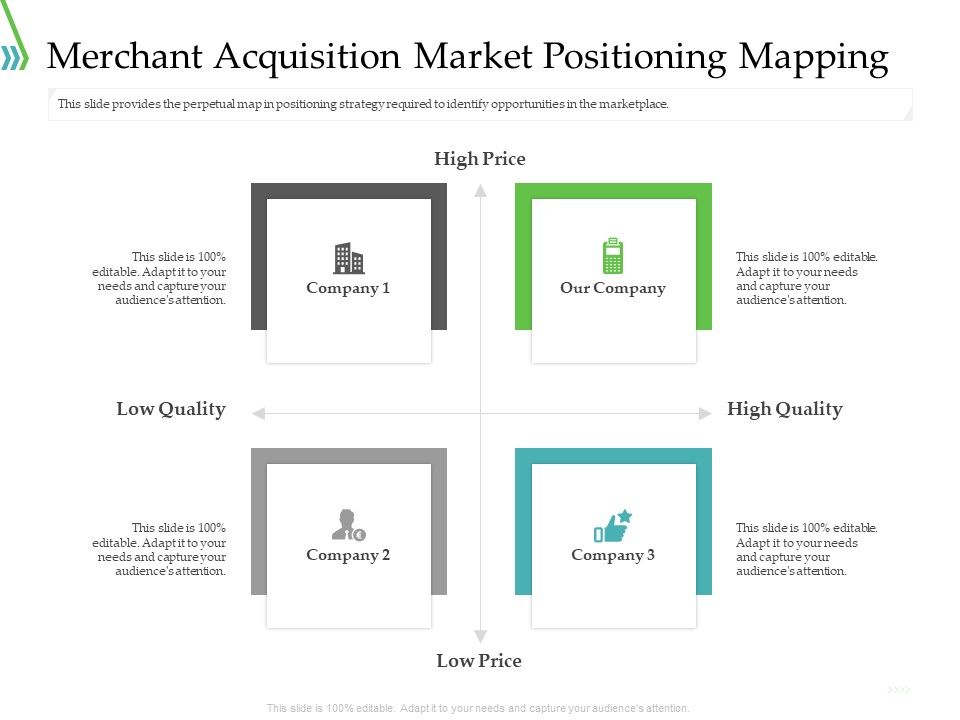 Merchant Acquisition Market Positioning Mapping

This slide provides the perpetual map in positioning strategy required to identify opportunities in the marketplace.

High Price

This slide is 100% editable. Adapt it to your needs and capture your audience's attention.

Company 1

Our Company

This slide is 100% editable. Adapt it to your needs and capture your audience's attention.

Low Quality

High Quality

This slide is 100% editable. Adapt it to your needs and capture your audience's attention.

Company 2

Company 3

This slide is 100% editable. Adapt it to your needs and capture your audience's attention.

Low Price

This slide is 100% editable. Adapt it to your needs and capture your audience's attention.